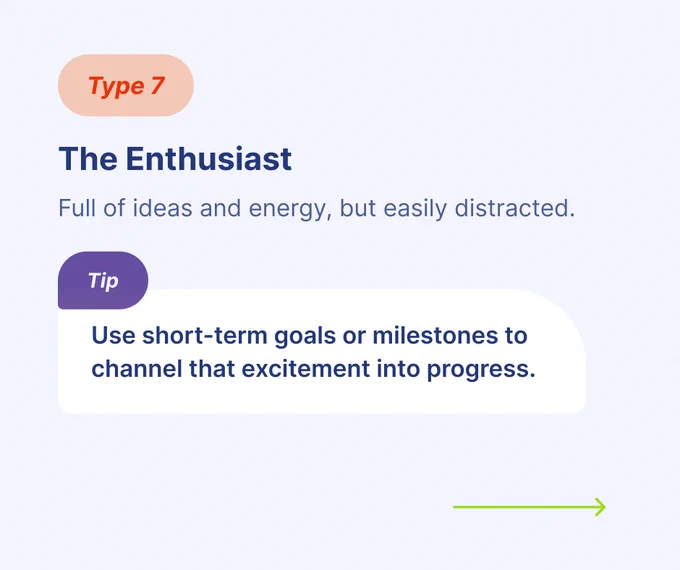 Type 7

The Enthusiast

Full of ideas and energy, but easily distracted.

Tip

Use short-term goals or milestones to channel that excitement into progress.